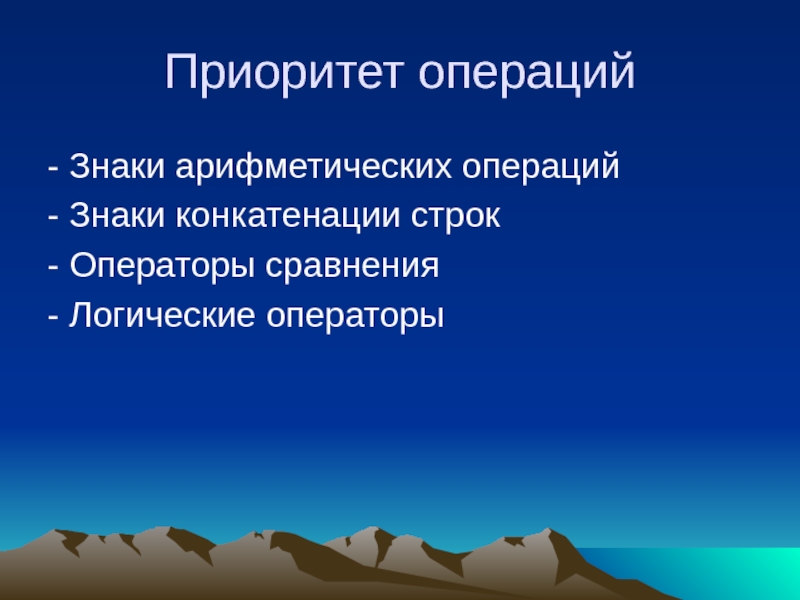 Приоритет операций

- Знаки арифметических операций
- Знаки конкатенации строк
- Операторы сравнения
- Логические операторы